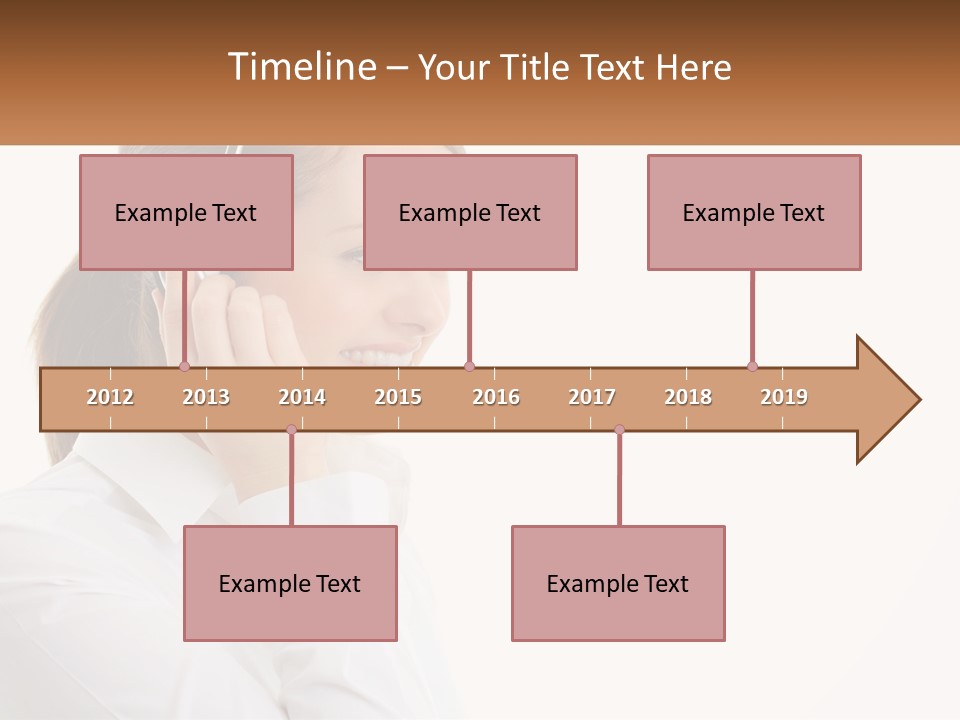 Timeline – Your Title Text Here

Example Text

Example Text

Example Text

2012 2013 2014 2015 2016 2017 2018 2019

Example Text

Example Text